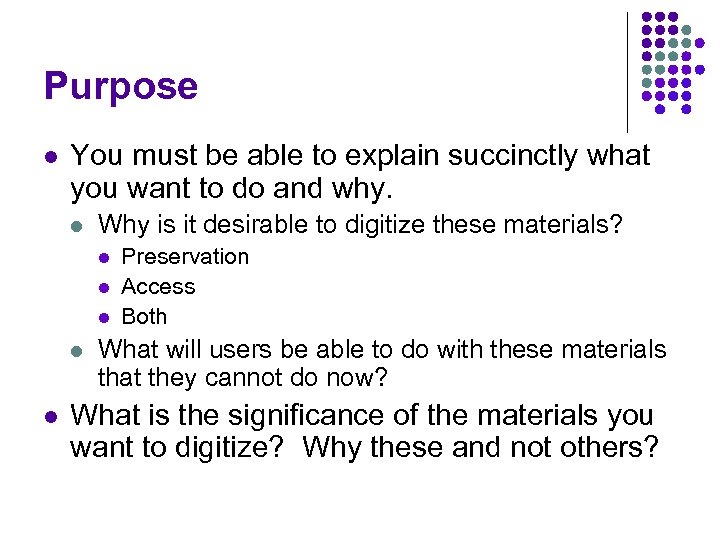 Purpose

- You must be able to explain succinctly what you want to do and why.
  - Why is it desirable to digitize these materials?
    - Preservation
    - Access
    - Both
  - What will users be able to do with these materials that they cannot do now?
- What is the significance of the materials you want to digitize? Why these and not others?